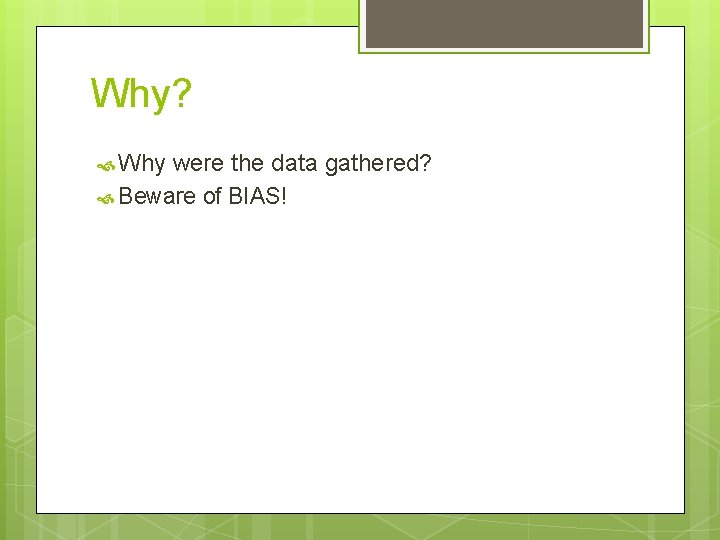 Why?

Why were the data gathered?
Beware of BIAS!